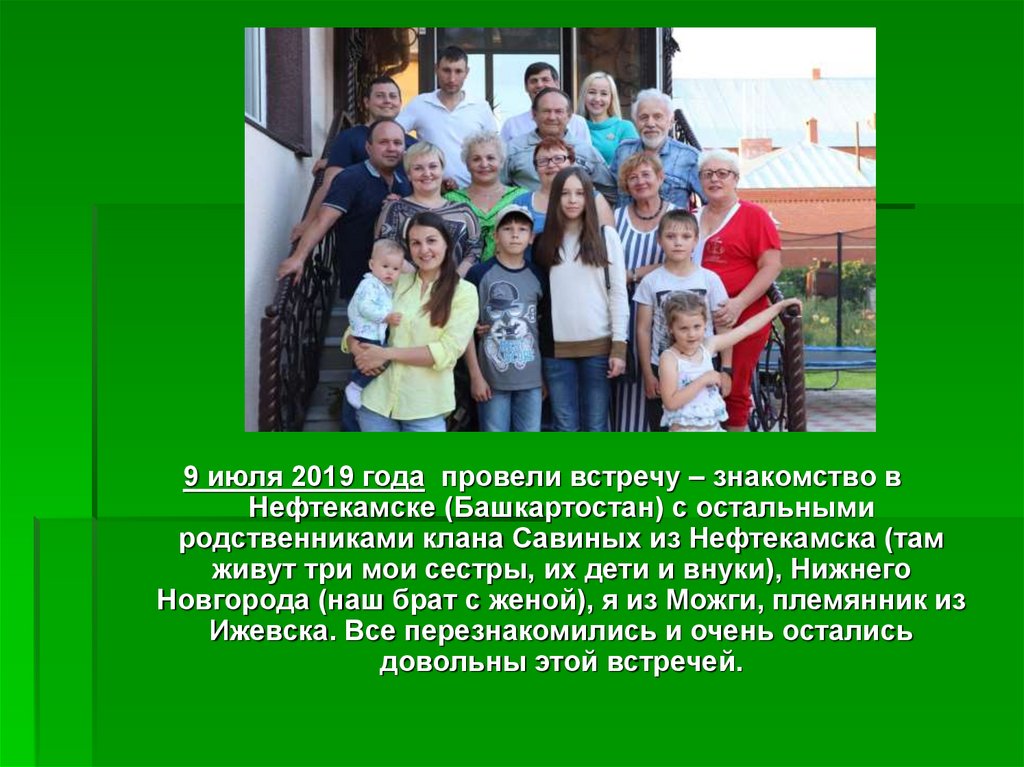 9 июля 2019 года провели встречу – знакомство в Нефтекамске (Башкартостан) с остальными родственниками клана Савиных из Нефтекамска (там живут три мои сестры, их дети и внуки), Нижнего Новгорода (наш брат с женой), я из Можги, племянник из Ижевска. Все перезнакомились и очень остались довольны этой встречей.